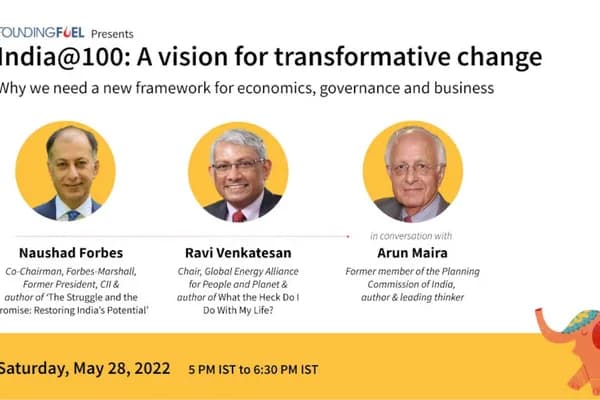 FOUNDINGFUEL Presents

India@100: A vision for transformative change

Why we need a new framework for economics, governance and business

Naushad Forbes
Co-Chairman, Forbes-Marshall, Former President, CII & author of 'The Struggle and the romise: Restoring India's Potential'

Ravi Venkatesan
Chair, Global Energy Alliance for People and Planet & author of What the Heck Do I Do With My Life?

in conversation with
Arun Maira
Former member of the Planning Commission of India, author & leading thinker

Saturday, May 28, 2022 5 PM IST to 6:30 PM IST